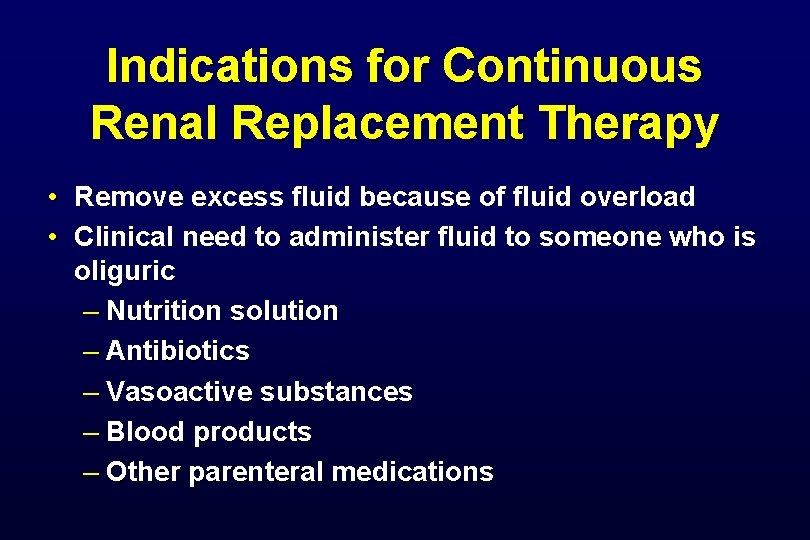 Indications for Continuous Renal Replacement Therapy

• Remove excess fluid because of fluid overload
• Clinical need to administer fluid to someone who is oliguric
– Nutrition solution
– Antibiotics
– Vasoactive substances
– Blood products
– Other parenteral medications